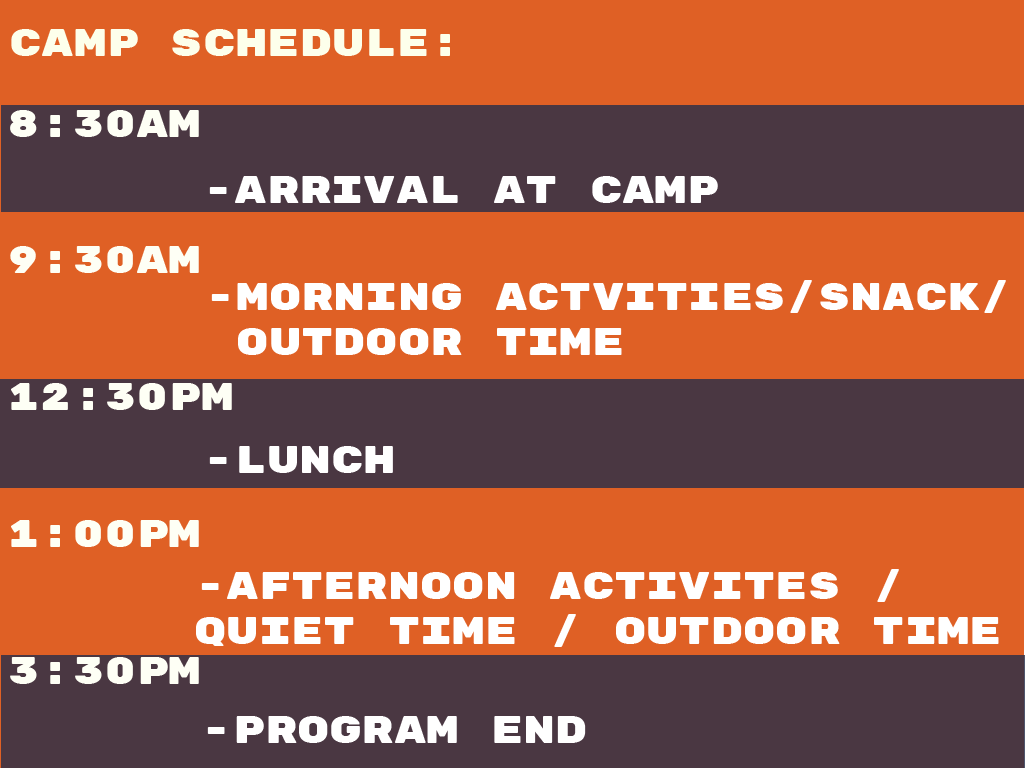 CAMP SCHEDULE:

8:30AM

-ARRIVAL AT CAMP

9:30AM

-MORNING ACTVITIES/SNACK/ OUTDOOR TIME

12:30PM

-LUNCH

1:00PM

-AFTERNOON ACTIVITES / QUIET TIME / OUTDOOR TIME

3:30PM

-PROGRAM END